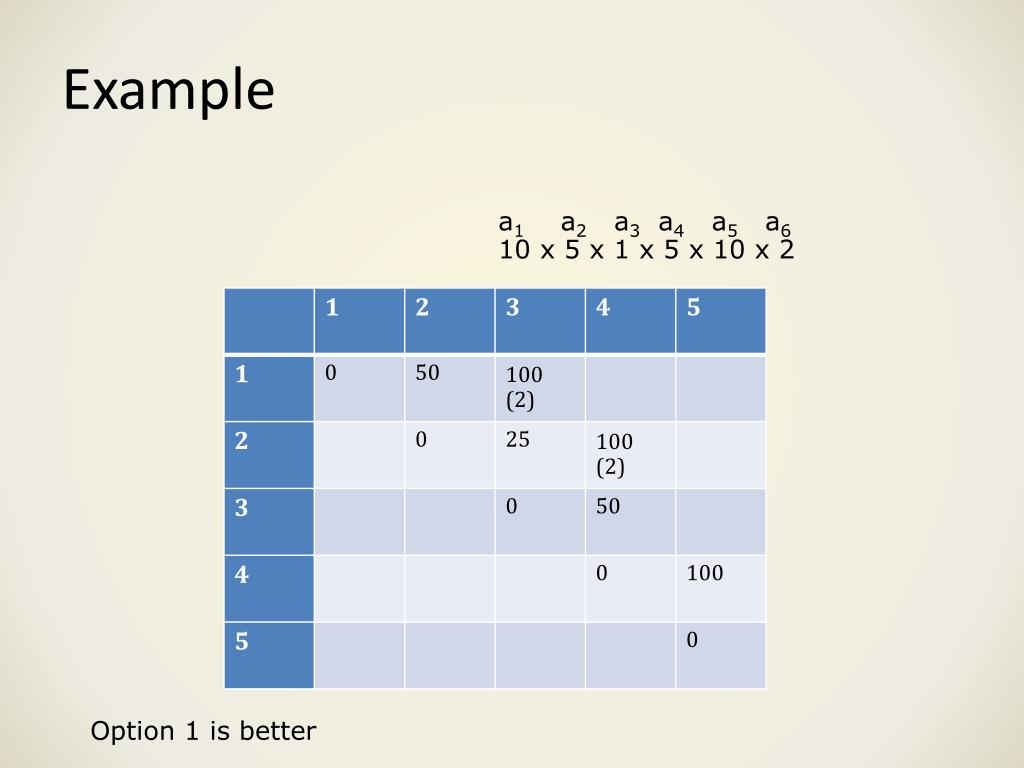 Example

$a_1$ $a_2$ $a_3$ $a_4$ $a_5$ $a_6$
10 x 5 x 1 x 5 x 10 x 2

| | 1 | 2 | 3 | 4 | 5 |
|---|---|---|---|---|---|
| 1 | 0 | 50 | 100 (2) | | |
| 2 | | 0 | 25 | 100 (2) | |
| 3 | | | 0 | 50 | |
| 4 | | | | 0 | 100 |
| 5 | | | | | 0 |

Option 1 is better